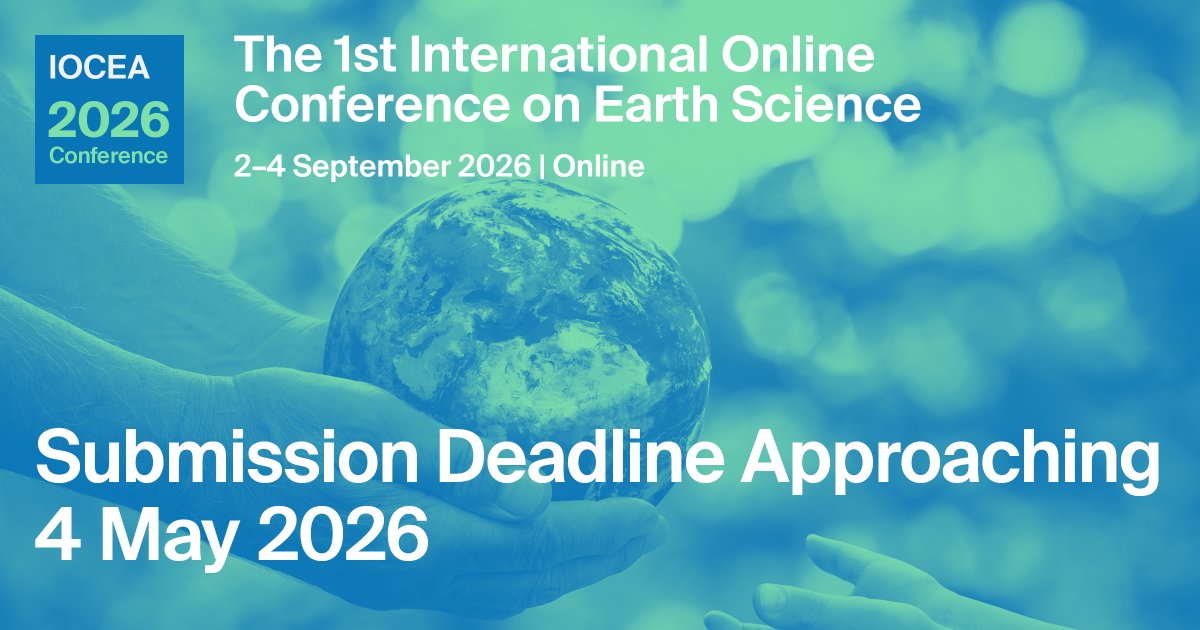 IOCEA
2026
Conference

The 1st International Online Conference on Earth Science

2–4 September 2026 | Online

Submission Deadline Approaching
4 May 2026